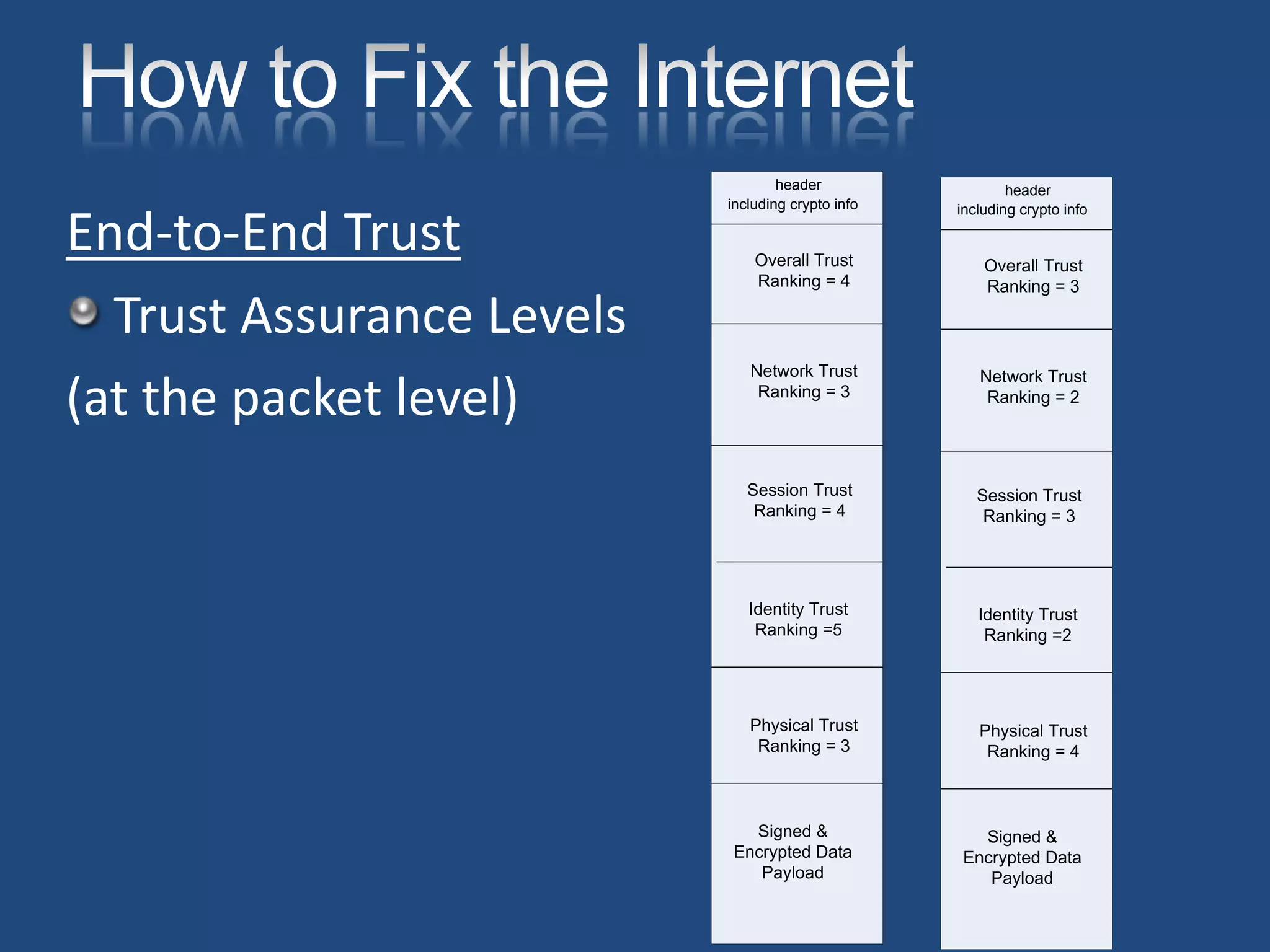 How to Fix the Internet

End-to-End Trust

Trust Assurance Levels

(at the packet level)

header including crypto info

Overall Trust Ranking = 4

Network Trust Ranking = 3

Session Trust Ranking = 4

Identity Trust Ranking =5

Physical Trust Ranking = 3

Signed & Encrypted Data Payload

header including crypto info

Overall Trust Ranking = 3

Network Trust Ranking = 2

Session Trust Ranking = 3

Identity Trust Ranking =2

Physical Trust Ranking = 4

Signed & Encrypted Data Payload